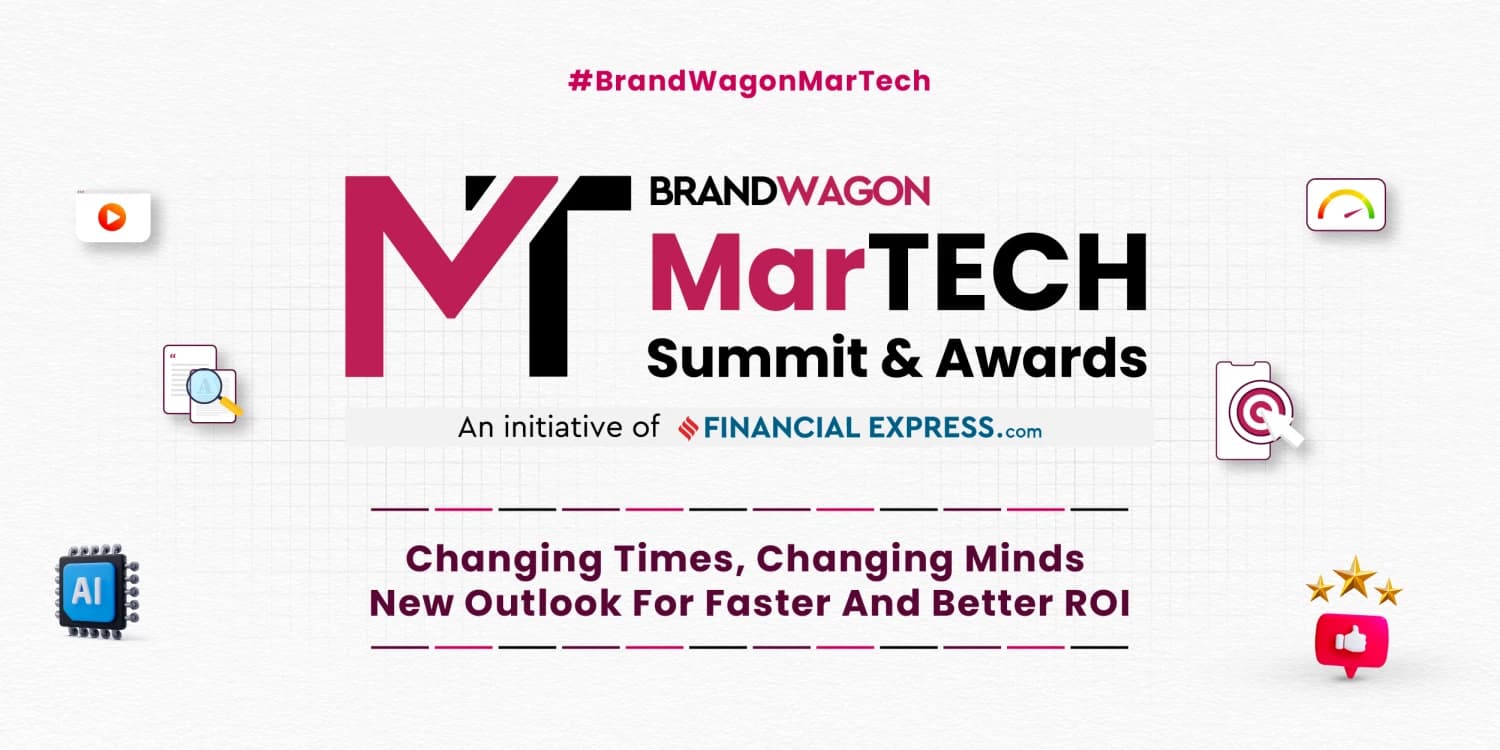 #BrandWagonMarTech

MT

BRANDWAGON
MarTECH
Summit & Awards

An initiative of FINANCIAL EXPRESS.com

Changing Times, Changing Minds
New Outlook For Faster And Better ROI

AI